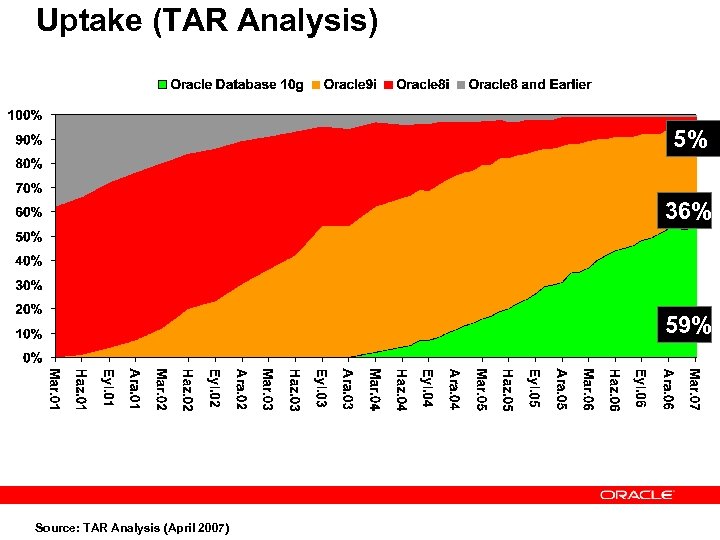 Uptake (TAR Analysis)

Oracle Database 10g Oracle9i Oracle8i Oracle8 and Earlier

100%
90%
80%
70%
60%
50%
40%
30%
20%
10%
0%

5%
36%
59%

Mar.01
Haz.01
Eyl.01
Ara.01
Mar.02
Haz.02
Eyl.02
Ara.02
Mar.03
Haz.03
Eyl.03
Ara.03
Mar.04
Haz.04
Eyl.04
Ara.04
Mar.05
Haz.05
Eyl.05
Ara.05
Mar.06
Haz.06
Eyl.06
Ara.06
Mar.07

ORACLE

Source: TAR Analysis (April 2007)